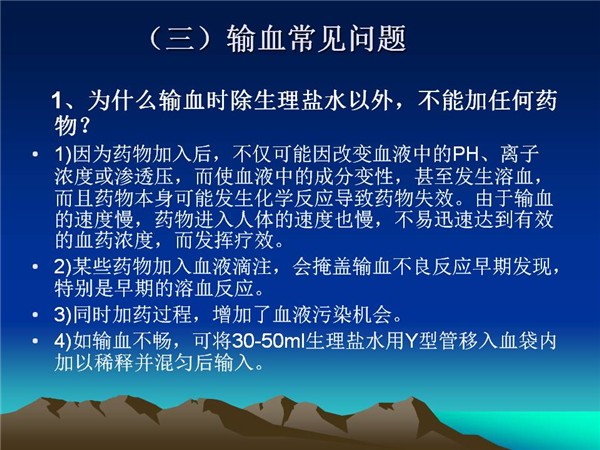 （三）输血常见问题

1、为什么输血时除生理盐水以外，不能加任何药物？

• 1)因为药物加入后，不仅可能因改变血液中的PH、离子浓度或渗透压，而使血液中的成分变性，甚至发生溶血，而且药物本身可能发生化学反应导致药物失效。由于输血的速度慢，药物进入人体的速度也慢，不易迅速达到有效的血药浓度，而发挥疗效。

• 2)某些药物加入血液滴注，会掩盖输血不良反应早期发现，特别是早期的溶血反应。

• 3)同时加药过程，增加了血液污染机会。

• 4)如输血不畅，可将30-50ml生理盐水用Y型管移入血袋内加以稀释并混匀后输入。